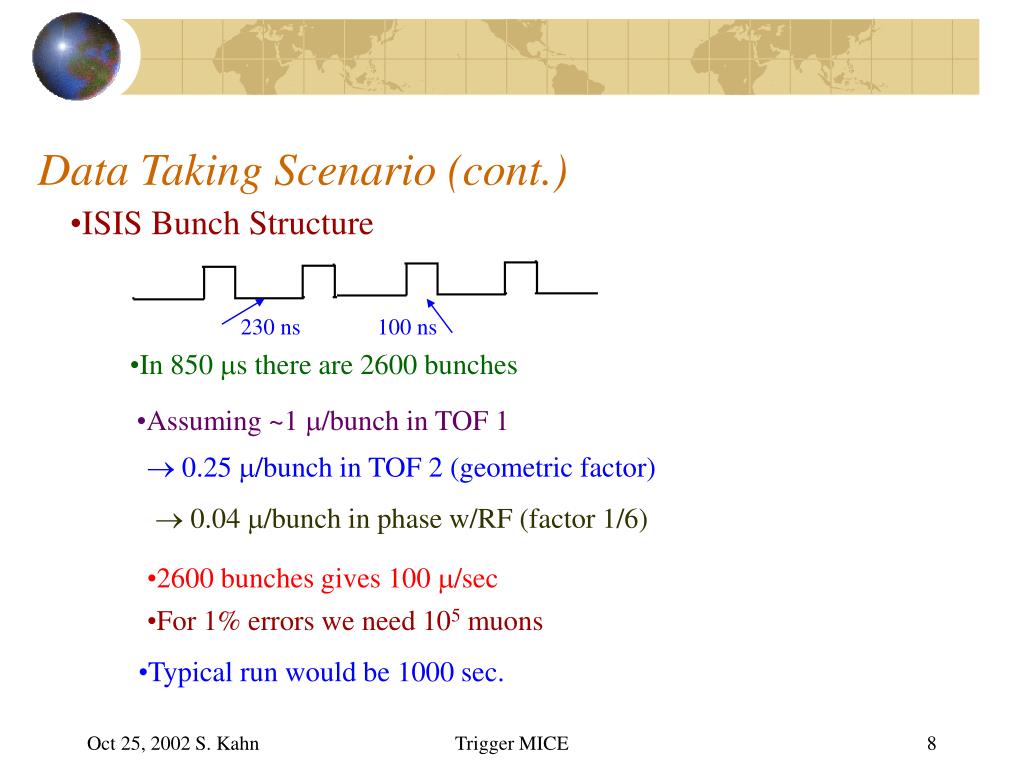 Data Taking Scenario (cont.)

•ISIS Bunch Structure

230 ns 100 ns

•In 850 $\mu$s there are 2600 bunches

•Assuming ~1 $\mu$/bunch in TOF 1

$\rightarrow$ 0.25 $\mu$/bunch in TOF 2 (geometric factor)

$\rightarrow$ 0.04 $\mu$/bunch in phase w/RF (factor 1/6)

•2600 bunches gives 100 $\mu$/sec

•For 1% errors we need $10^5$ muons

•Typical run would be 1000 sec.

Oct 25, 2002 S. Kahn Trigger MICE 8